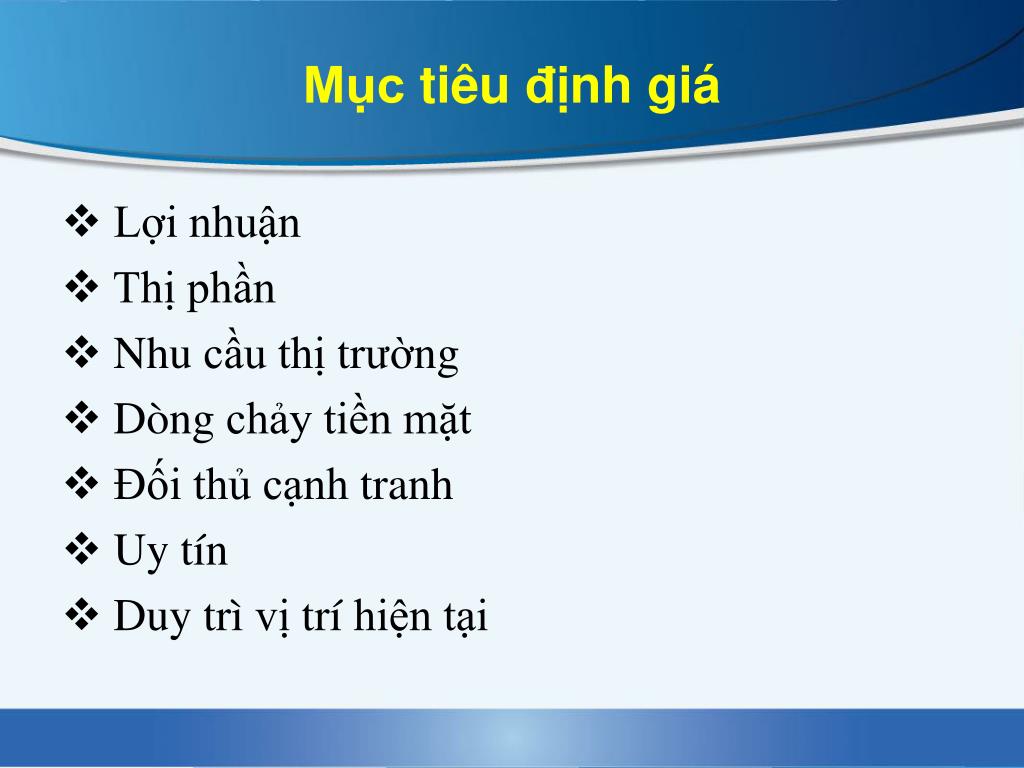 Mục tiêu định giá

❖ Lợi nhuận
❖ Thị phần
❖ Nhu cầu thị trường
❖ Dòng chảy tiền mặt
❖ Đối thủ cạnh tranh
❖ Uy tín
❖ Duy trì vị trí hiện tại